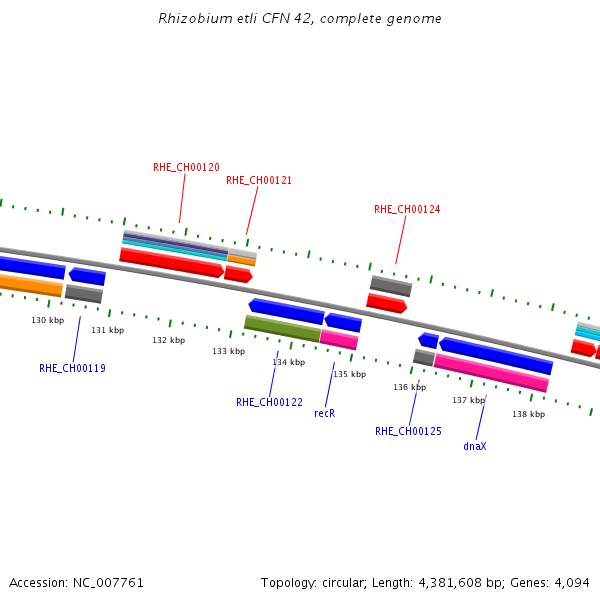 Rhizobium etli CFN 42, complete genome

RHE_CH00120
RHE_CH00121
RHE_CH00124

130 kbp
131 kbp
132 kbp
133 kbp
134 kbp
135 kbp
136 kbp
137 kbp
138 kbp

RHE_CH00119
RHE_CH00122
recR
RHE_CH00125
dnaX

Accession: NC_007761

Topology: circular; Length: 4,381,608 bp; Genes: 4,094